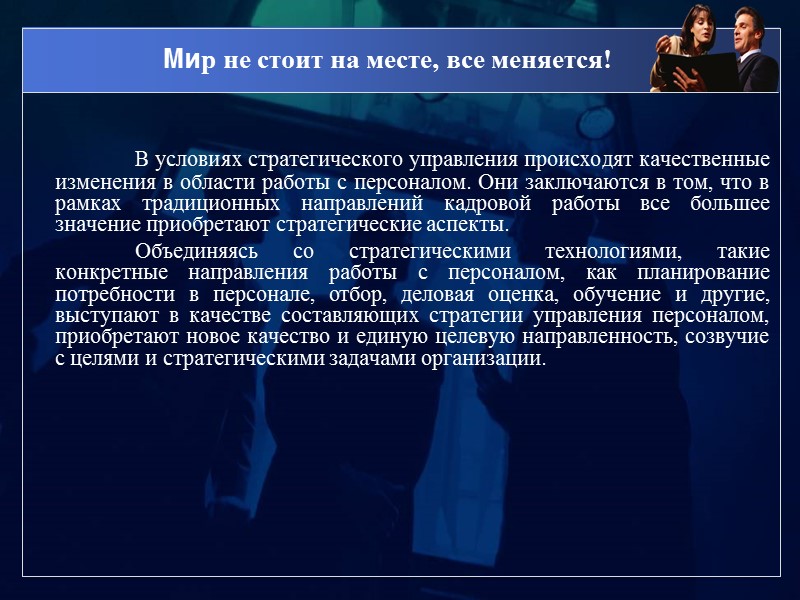 Мир не стоит на месте, все меняется!

В условиях стратегического управления происходят качественные изменения в области работы с персоналом. Они заключаются в том, что в рамках традиционных направлений кадровой работы все большее значение приобретают стратегические аспекты.

Объединяясь со стратегическими технологиями, такие конкретные направления работы с персоналом, как планирование потребности в персонале, отбор, деловая оценка, обучение и другие, выступают в качестве составляющих стратегии управления персоналом, приобретают новое качество и единую целевую направленность, созвучие с целями и стратегическими задачами организации.